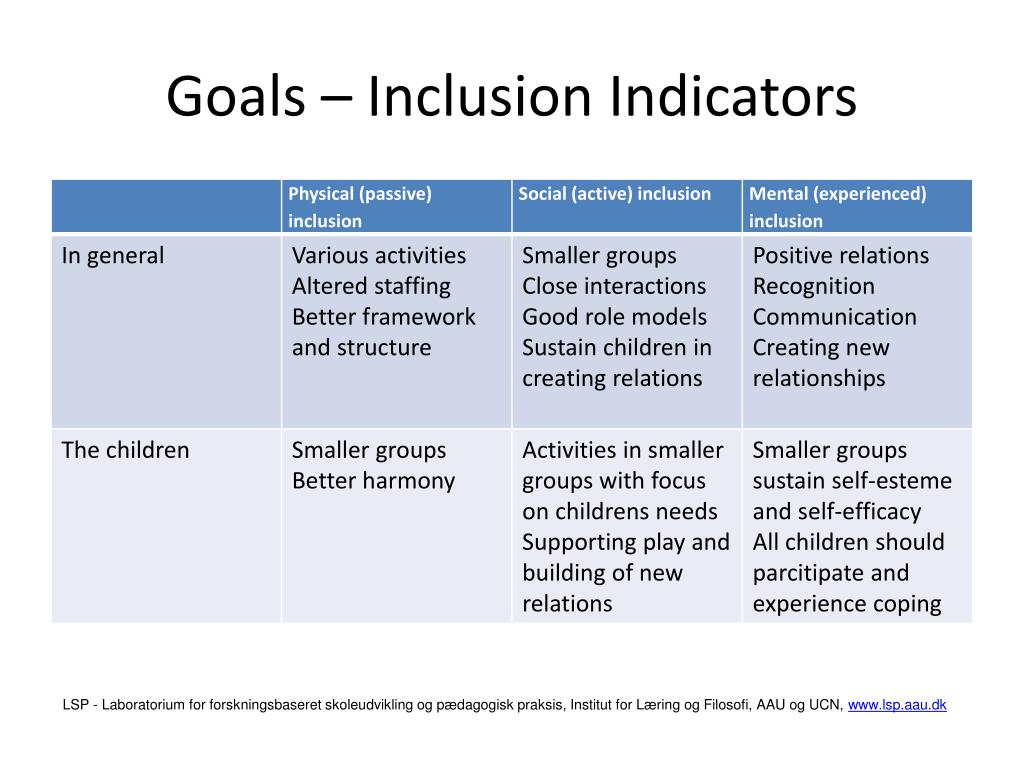 Goals – Inclusion Indicators

| | Physical (passive) inclusion | Social (active) inclusion | Mental (experienced) inclusion |
|---|---|---|---|
| In general | Various activities Altered staffing Better framework and structure | Smaller groups Close interactions Good role models Sustain children in creating relations | Positive relations Recognition Communication Creating new relationships |
| The children | Smaller groups Better harmony | Activities in smaller groups with focus on childrens needs Supporting play and building of new relations | Smaller groups sustain self-esteme and self-efficacy All children should parcitipate and experience coping |

LSP - Laboratorium for forskningsbaseret skoleudvikling og pædagogisk praksis, Institut for Læring og Filosofi, AAU og UCN, www.lsp.aau.dk